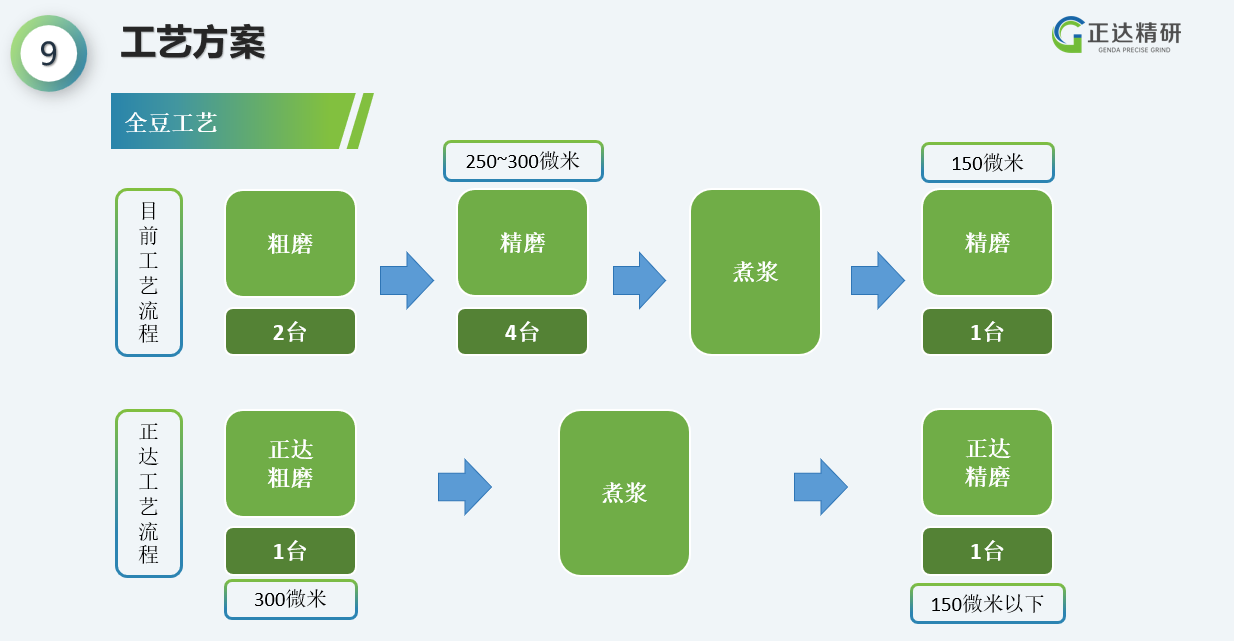 9

工艺方案

正达精研
GENDA PRECISE GRIND

全豆工艺

目前工艺流程

粗磨
2台

250~300微米
精磨
4台

煮浆

150微米
精磨
1台

正达工艺流程

正达粗磨
1台
300微米

煮浆

正达精磨
1台
150微米以下